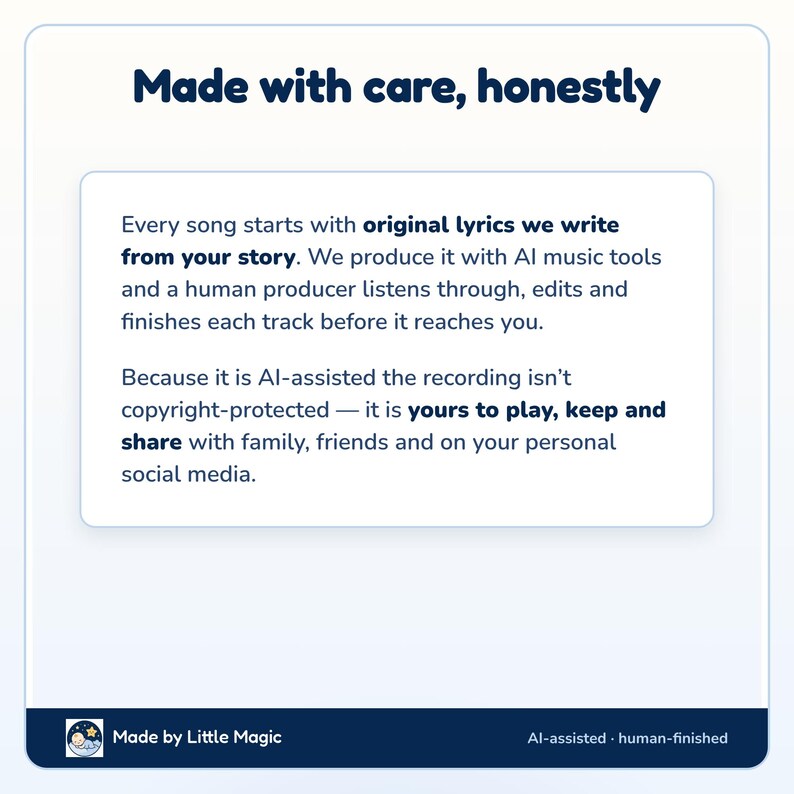 Made with care, honestly

Every song starts with original lyrics we write from your story. We produce it with AI music tools and a human producer listens through, edits and finishes each track before it reaches you.

Because it is AI-assisted the recording isn't copyright-protected — it is yours to play, keep and share with family, friends and on your personal social media.

Made by Little Magic

AI-assisted · human-finished